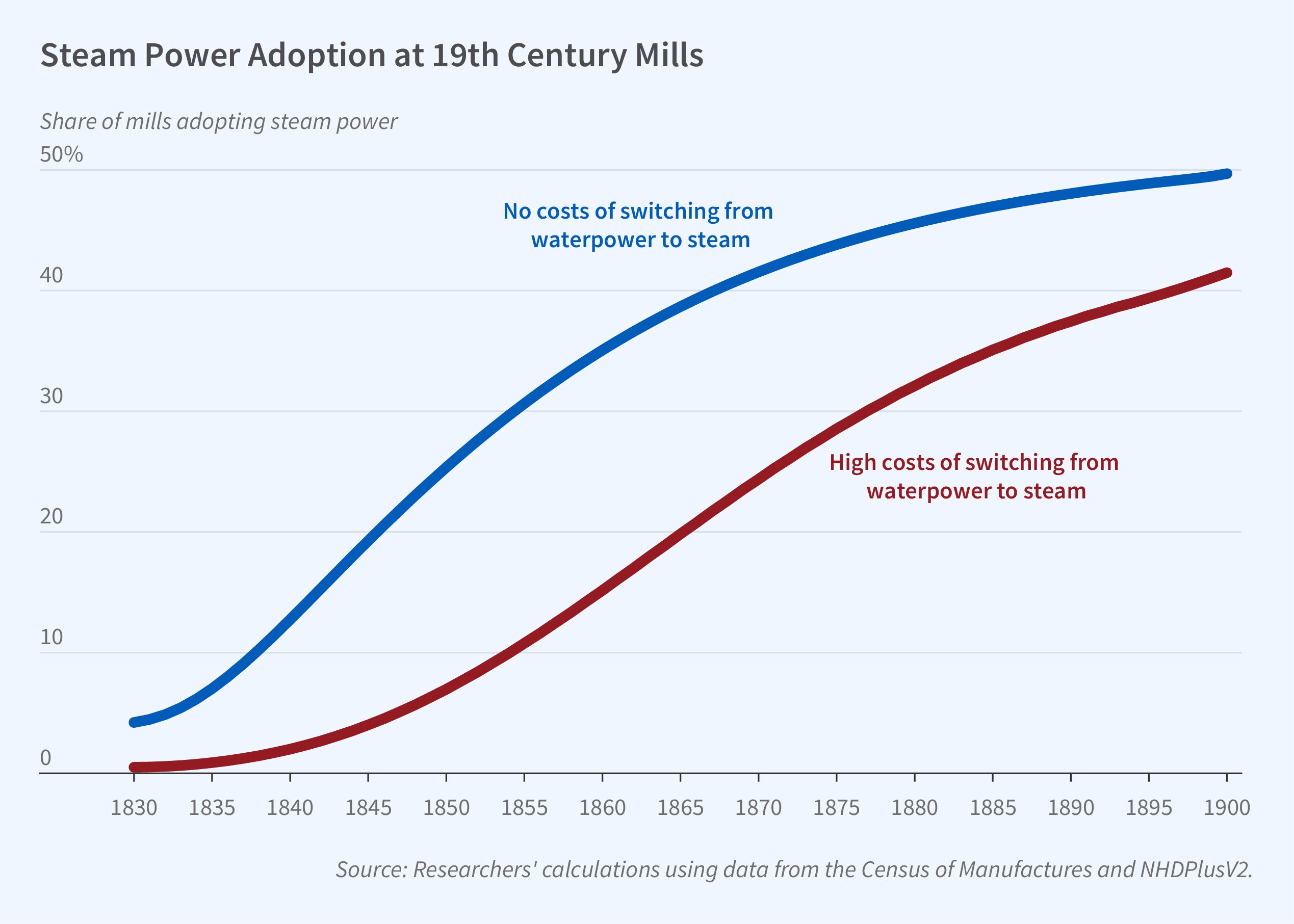 Steam Power Adoption at 19th Century Mills

Share of mills adopting steam power

50%

40

30

20

10

0

No costs of switching from waterpower to steam

High costs of switching from waterpower to steam

1830 1835 1840 1845 1850 1855 1860 1865 1870 1875 1880 1885 1890 1895 1900

Source: Researchers' calculations using data from the Census of Manufactures and NHDPlusV2.